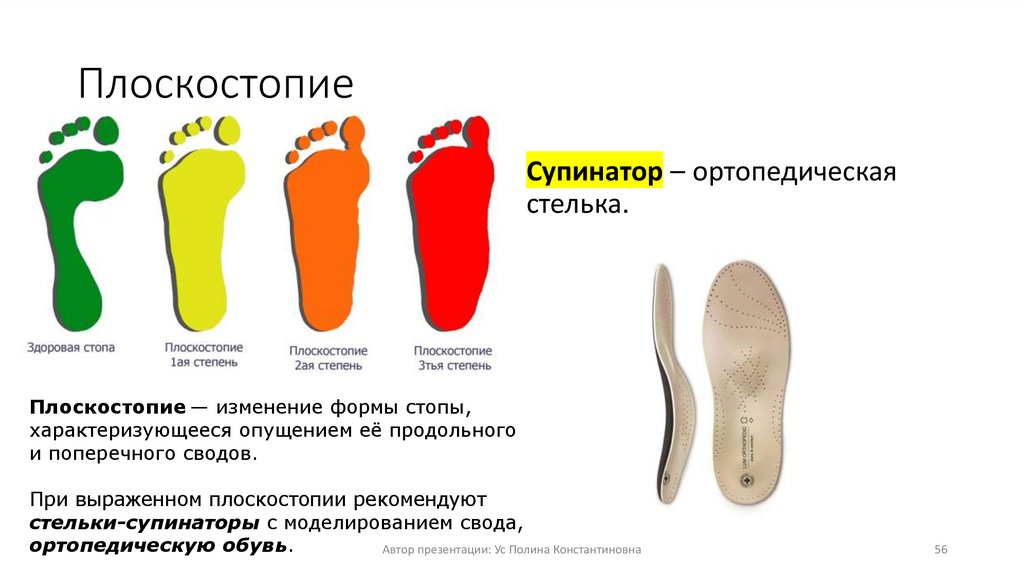 Плоскостопие

Здоровая стопа

Плоскостопие 1ая степень

Плоскостопие 2ая степень

Плоскостопие 3тья степень

Супинатор – ортопедическая стелька.

Плоскостопие — изменение формы стопы, характеризующееся опущением её продольного и поперечного сводов.

При выраженном плоскостопии рекомендуют стельки-супинаторы с моделированием свода, ортопедическую обувь.

Автор презентации: Ус Полина Константиновна

56